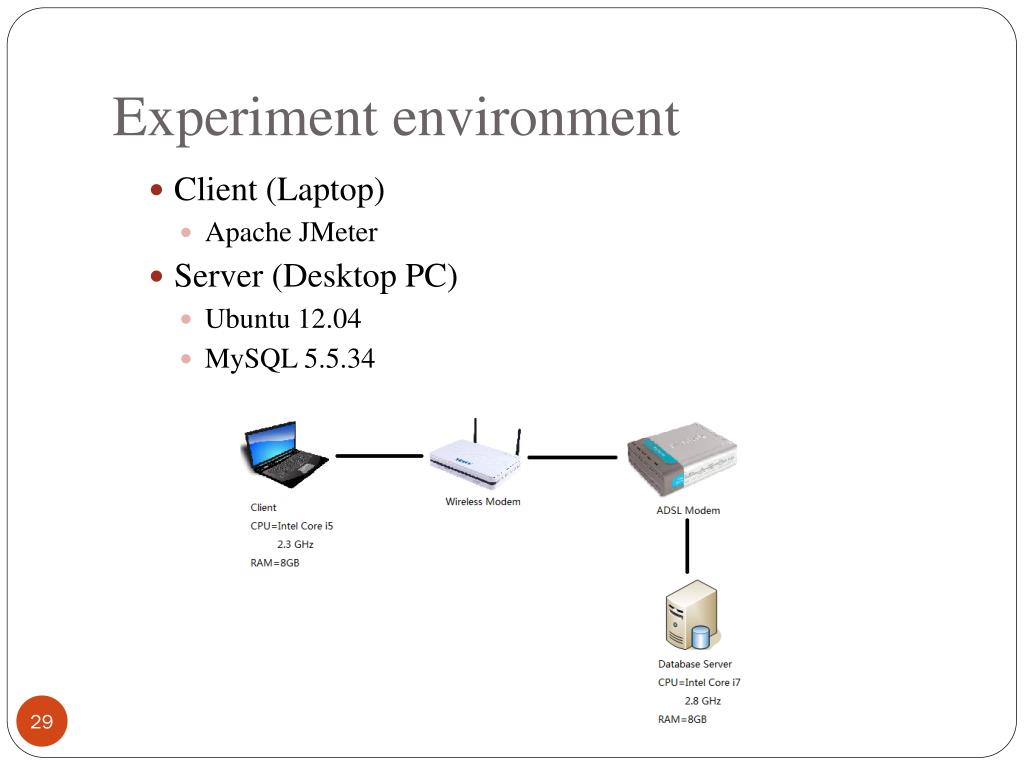 Experiment environment

Client (Laptop)
Apache JMeter
Server (Desktop PC)
Ubuntu 12.04
MySQL 5.5.34

Client
CPU=Intel Core i5
2.3 GHz
RAM=8GB

Wireless Modem

ADSL Modem

Database Server
CPU=Intel Core i7
2.8 GHz
RAM=8GB

29